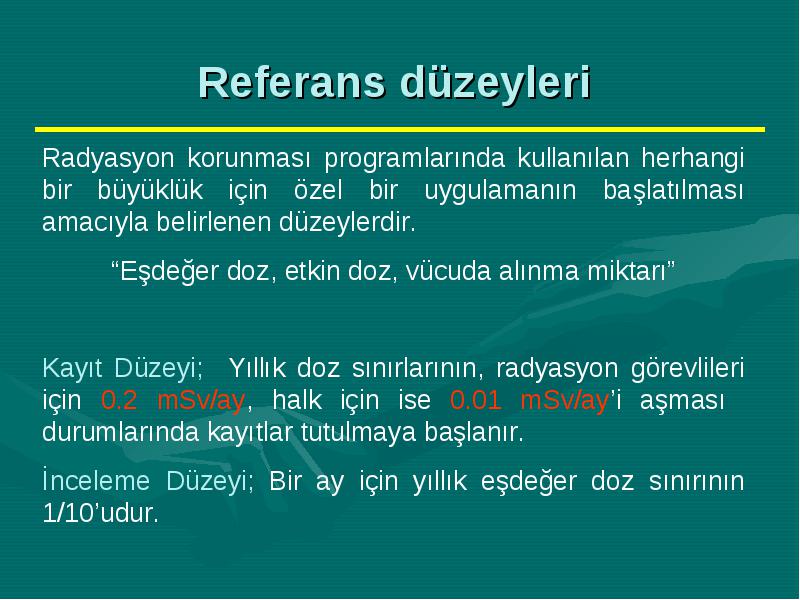 Referans düzeyleri

Radyasyon korunması programlarında kullanılan herhangi bir büyüklük için özel bir uygulamanın başlatılması amacıyla belirlenen düzeylerdir.

“Eşdeğer doz, etkin doz, vücuda alınma miktarı”

Kayıt Düzeyi; Yıllık doz sınırlarının, radyasyon görevlileri için 0.2 mSv/ay, halk için ise 0.01 mSv/ay’i aşması durumlarında kayıtlar tutulmaya başlanır.

İnceleme Düzeyi; Bir ay için yıllık eşdeğer doz sınırının 1/10’udur.